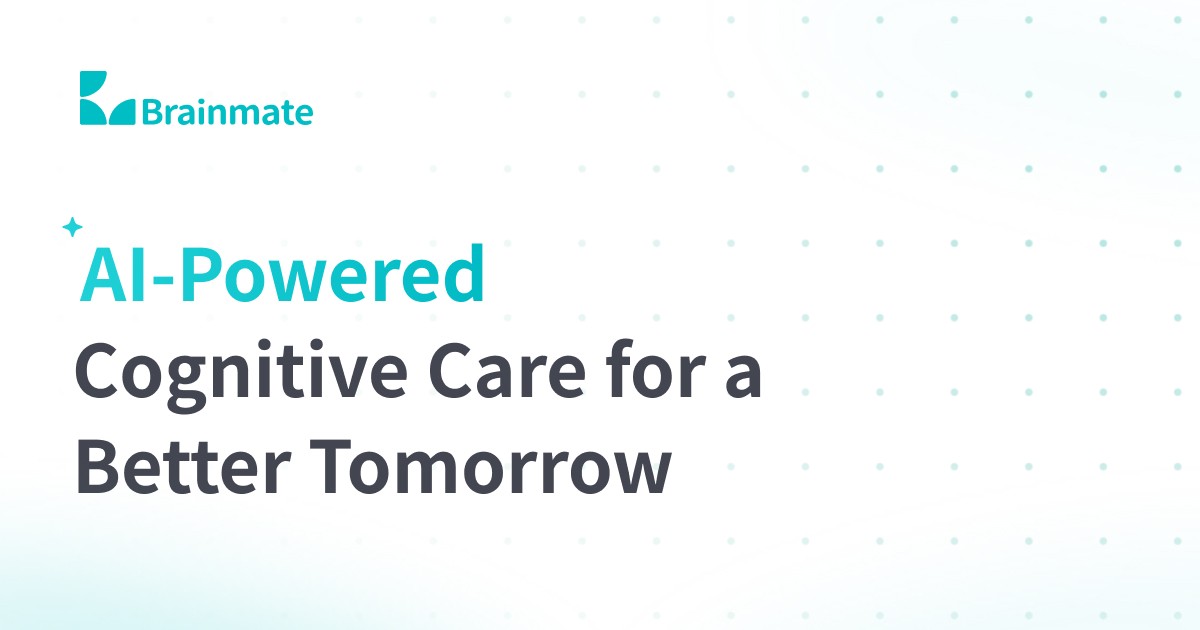 Brainmate

AI-Powered
Cognitive Care for a
Better Tomorrow